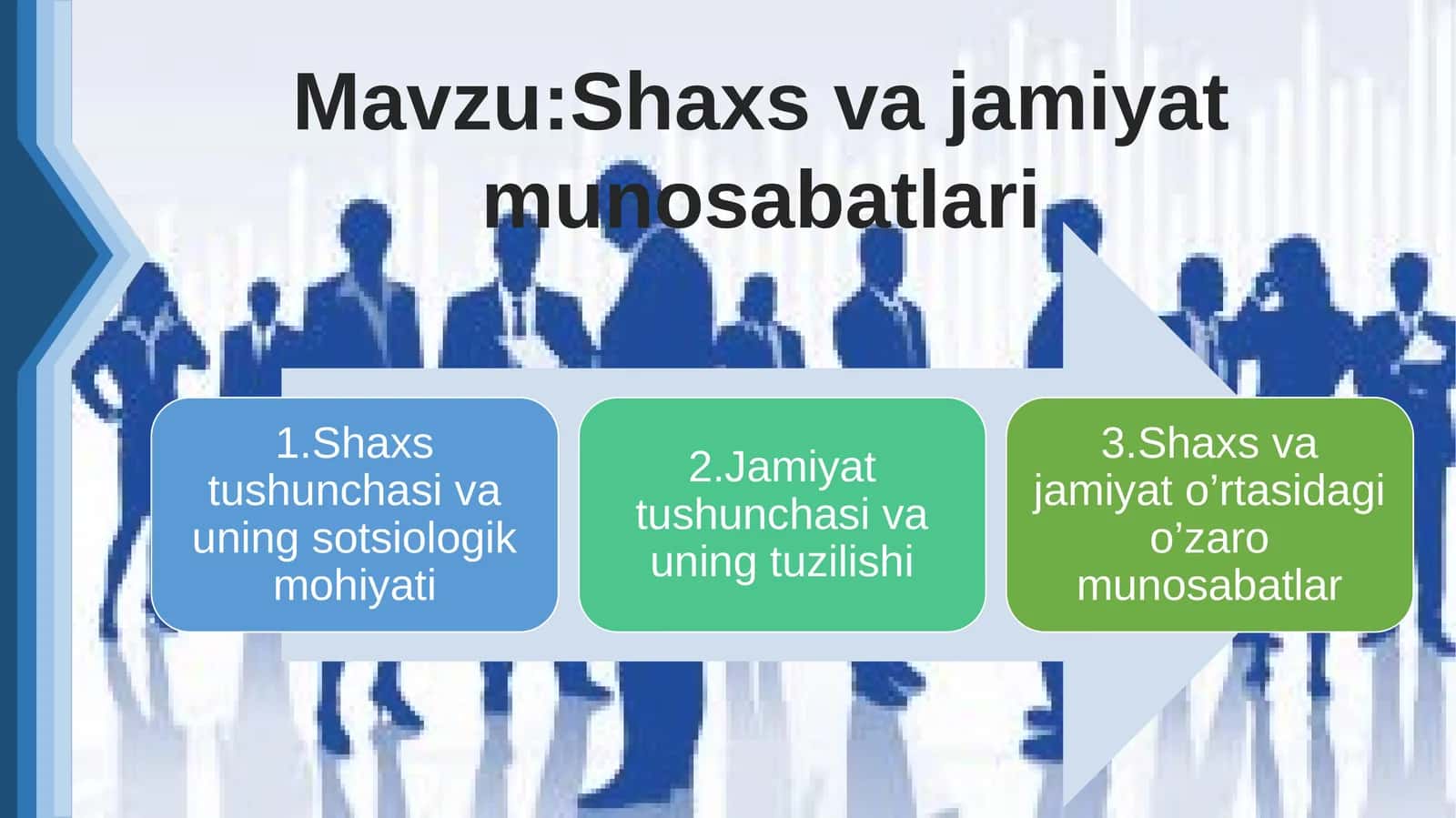 Mavzu:Shaxs va jamiyat munosabatlari

1.Shaxs tushunchasi va uning sotsiologik mohiyati

2.Jamiyat tushunchasi va uning tuzilishi

3.Shaxs va jamiyat o’rtasidagi o’zaro munosabatlar